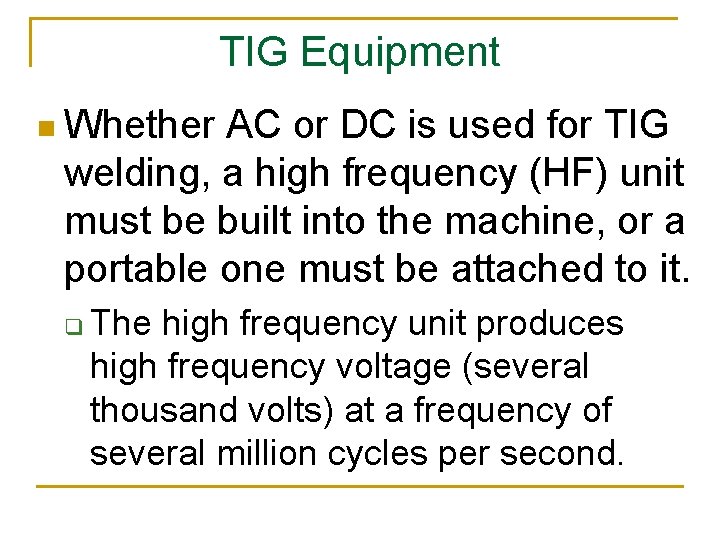 TIG Equipment

Whether AC or DC is used for TIG welding, a high frequency (HF) unit must be built into the machine, or a portable one must be attached to it.

The high frequency unit produces high frequency voltage (several thousand volts) at a frequency of several million cycles per second.